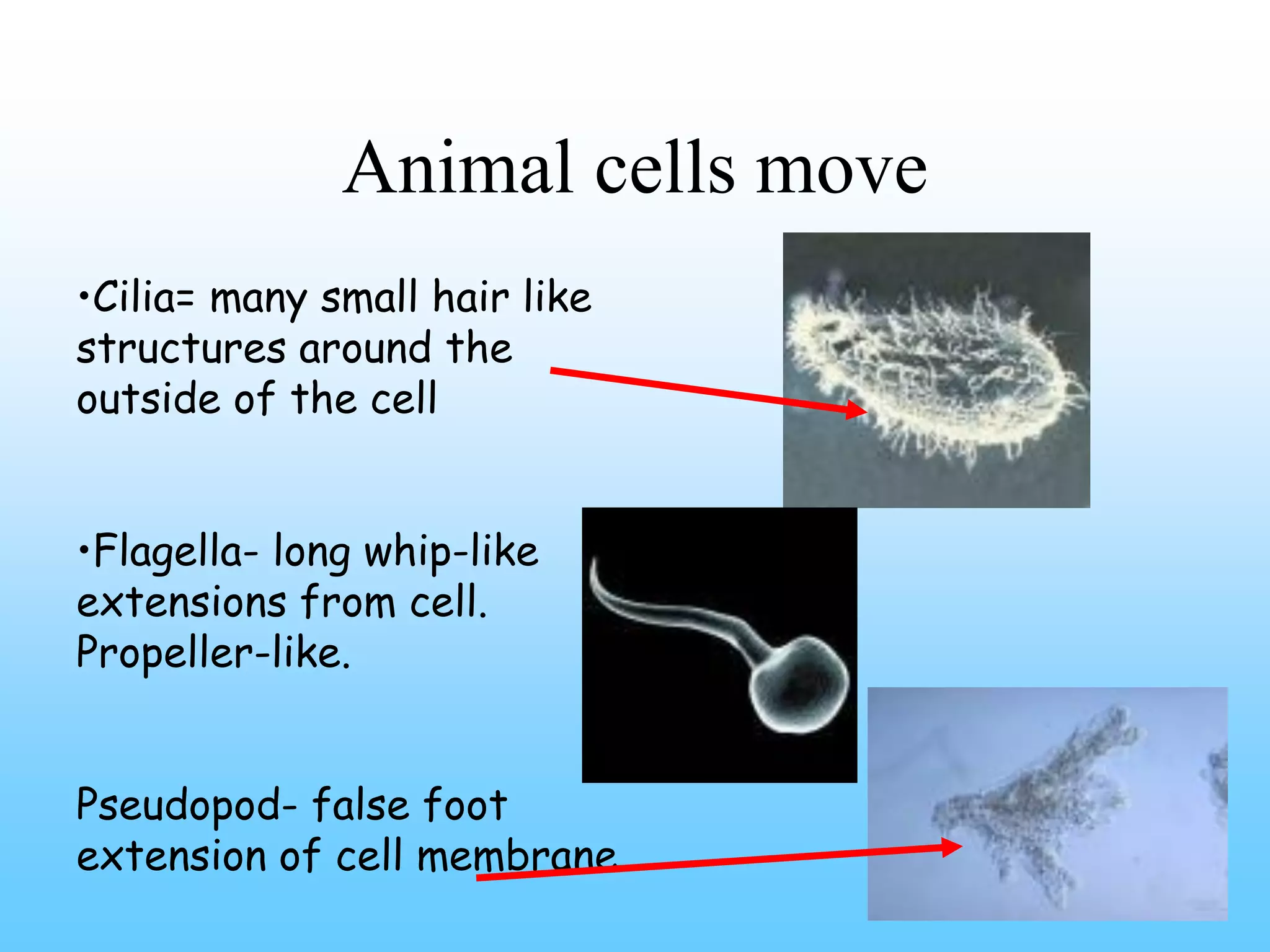 Animal cells move

•Cilia= many small hair like structures around the outside of the cell

•Flagella- long whip-like extensions from cell. Propeller-like.

Pseudopod- false foot extension of cell membrane.